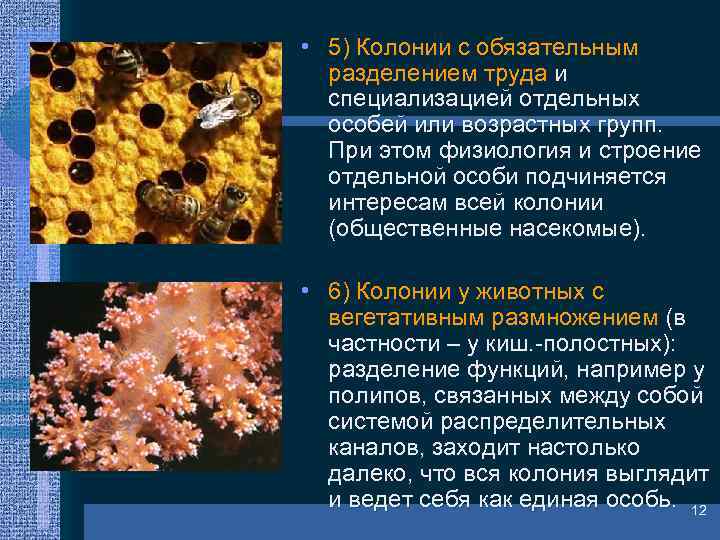 • 5) Колонии с обязательным разделением труда и специализацией отдельных особей или возрастных групп. При этом физиология и строение отдельной особи подчиняется интересам всей колонии (общественные насекомые).

• 6) Колонии у животных с вегетативным размножением (в частности – у киш.-полостных): разделение функций, например у полипов, связанных между собой системой распределительных каналов, заходит настолько далеко, что вся колония выглядит и ведет себя как единая особь.

12